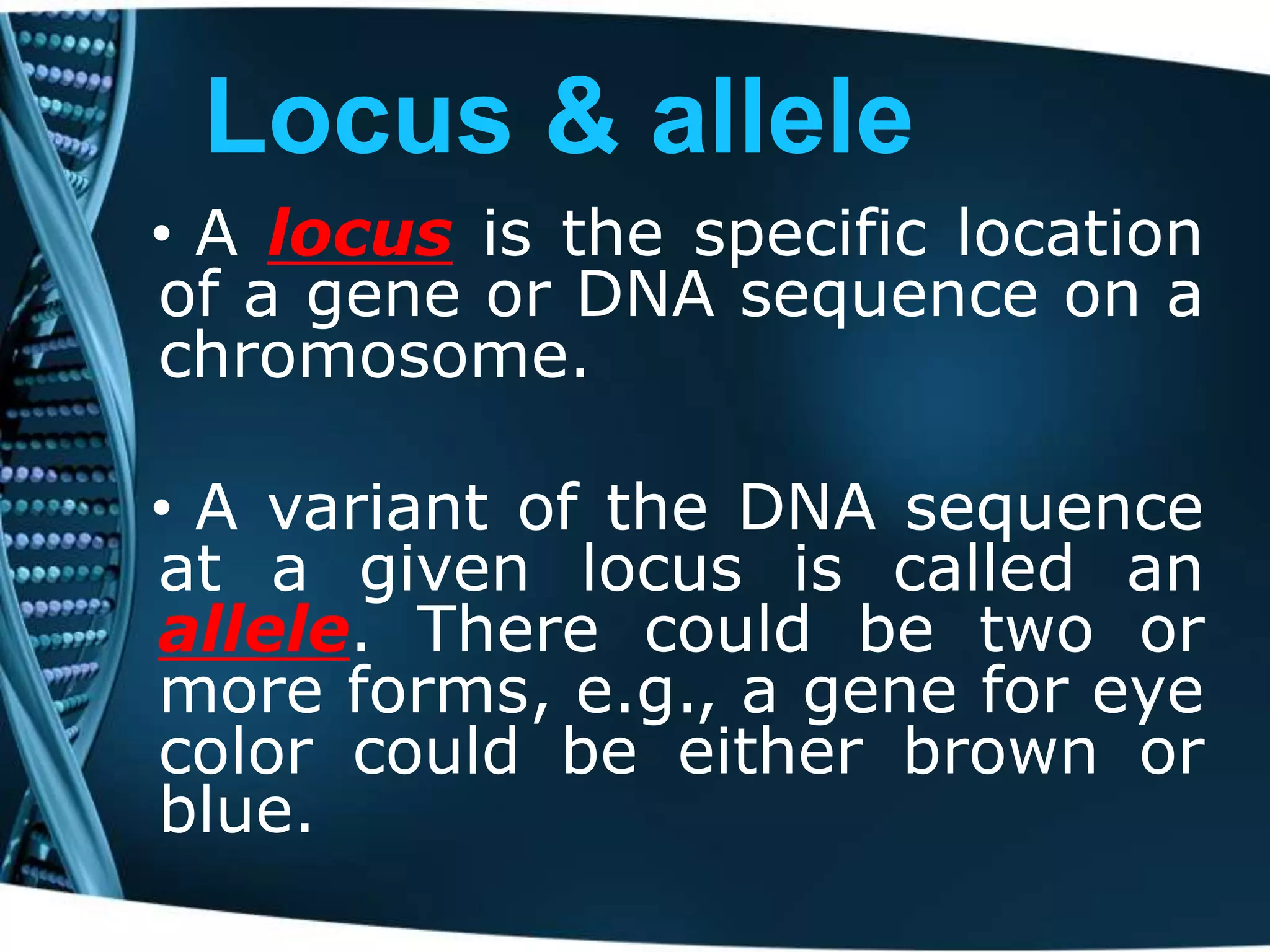 Locus & allele

• A locus is the specific location of a gene or DNA sequence on a chromosome.

• A variant of the DNA sequence at a given locus is called an allele. There could be two or more forms, e.g., a gene for eye color could be either brown or blue.